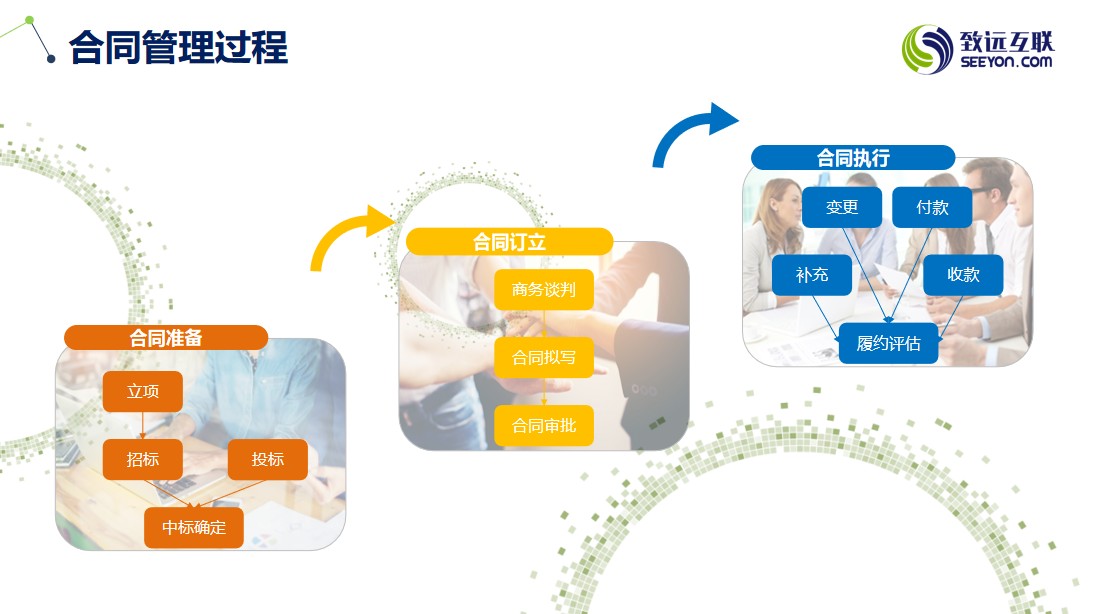 合同管理过程

致远互联
SEEYON.COM

合同准备

立项

招标

投标

中标确定

合同订立

商务谈判

合同拟写

合同审批

合同执行

变更

付款

补充

收款

履约评估